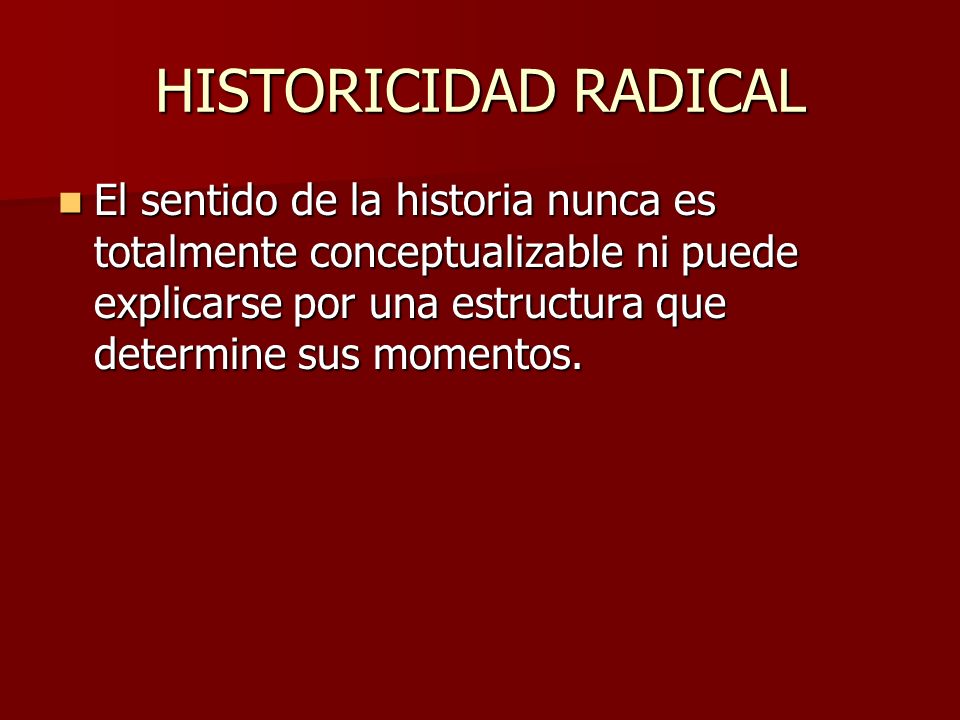 HISTORICIDAD RADICAL

El sentido de la historia nunca es totalmente conceptualizable ni puede explicarse por una estructura que determine sus momentos.